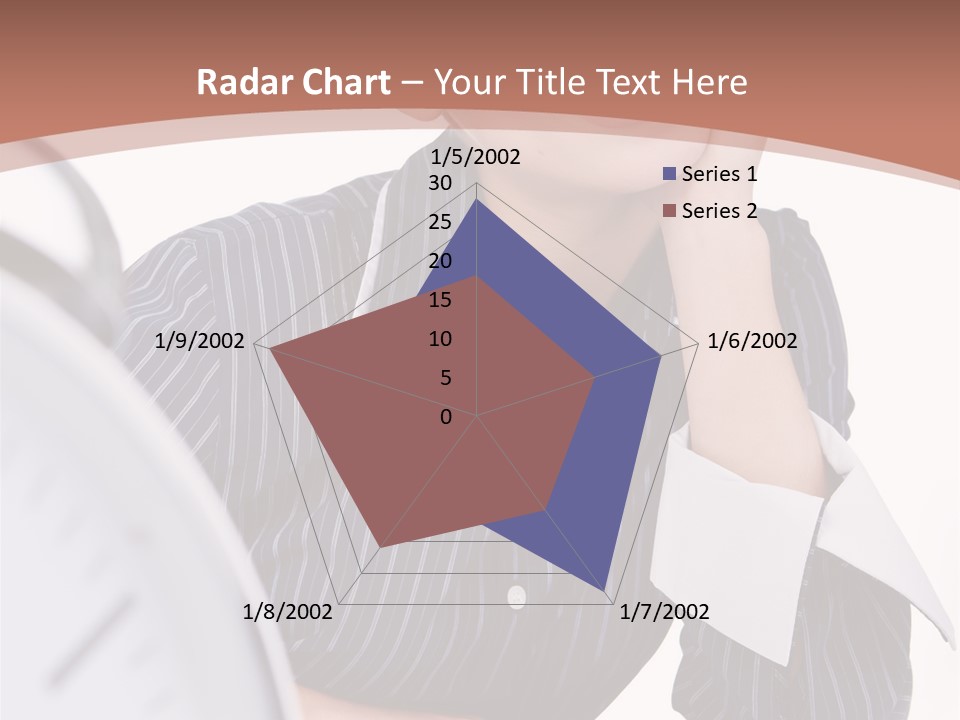 Radar Chart – Your Title Text Here

1/5/2002
30
25
20
15
10
5
0
1/6/2002
1/7/2002
1/8/2002
1/9/2002

Series 1
Series 2